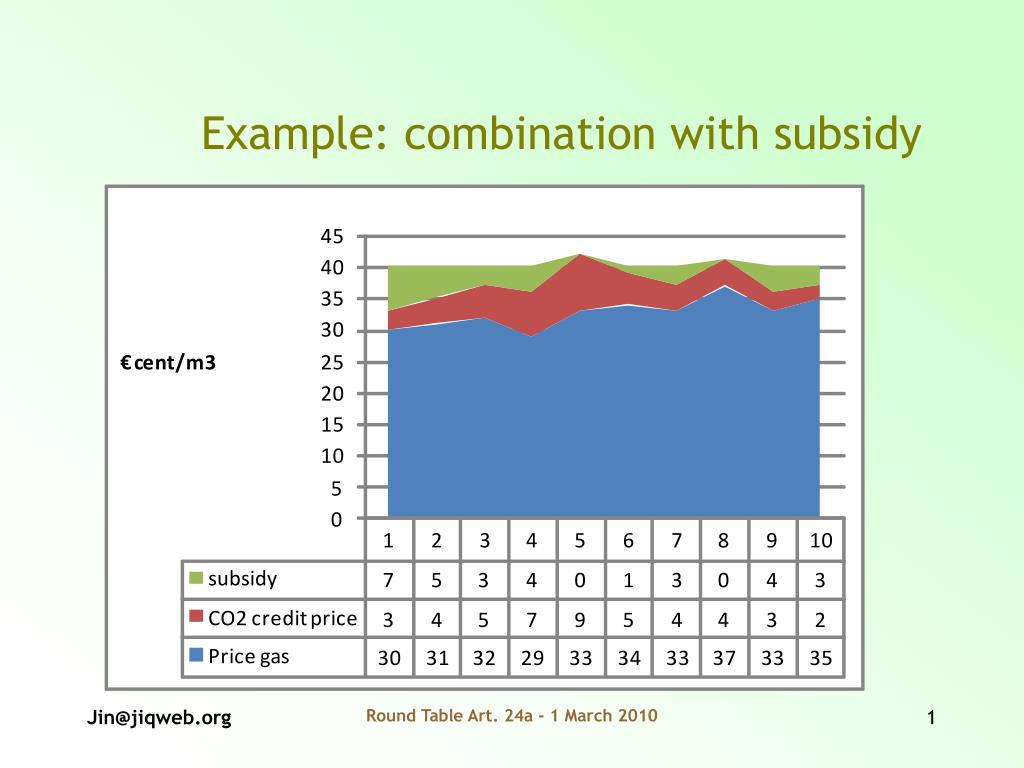 Example: combination with subsidy

€cent/m3

45
40
35
30
25
20
15
10
5
0

| | 1 | 2 | 3 | 4 | 5 | 6 | 7 | 8 | 9 | 10 |
|---|---|---|---|---|---|---|---|---|---|---|
| subsidy | 7 | 5 | 3 | 4 | 0 | 1 | 3 | 0 | 4 | 3 |
| CO2 credit price | 3 | 4 | 5 | 7 | 9 | 5 | 4 | 4 | 3 | 2 |
| Price gas | 30 | 31 | 32 | 29 | 33 | 34 | 33 | 37 | 33 | 35 |

Jin@jiqweb.org

Round Table Art. 24a - 1 March 2010

1